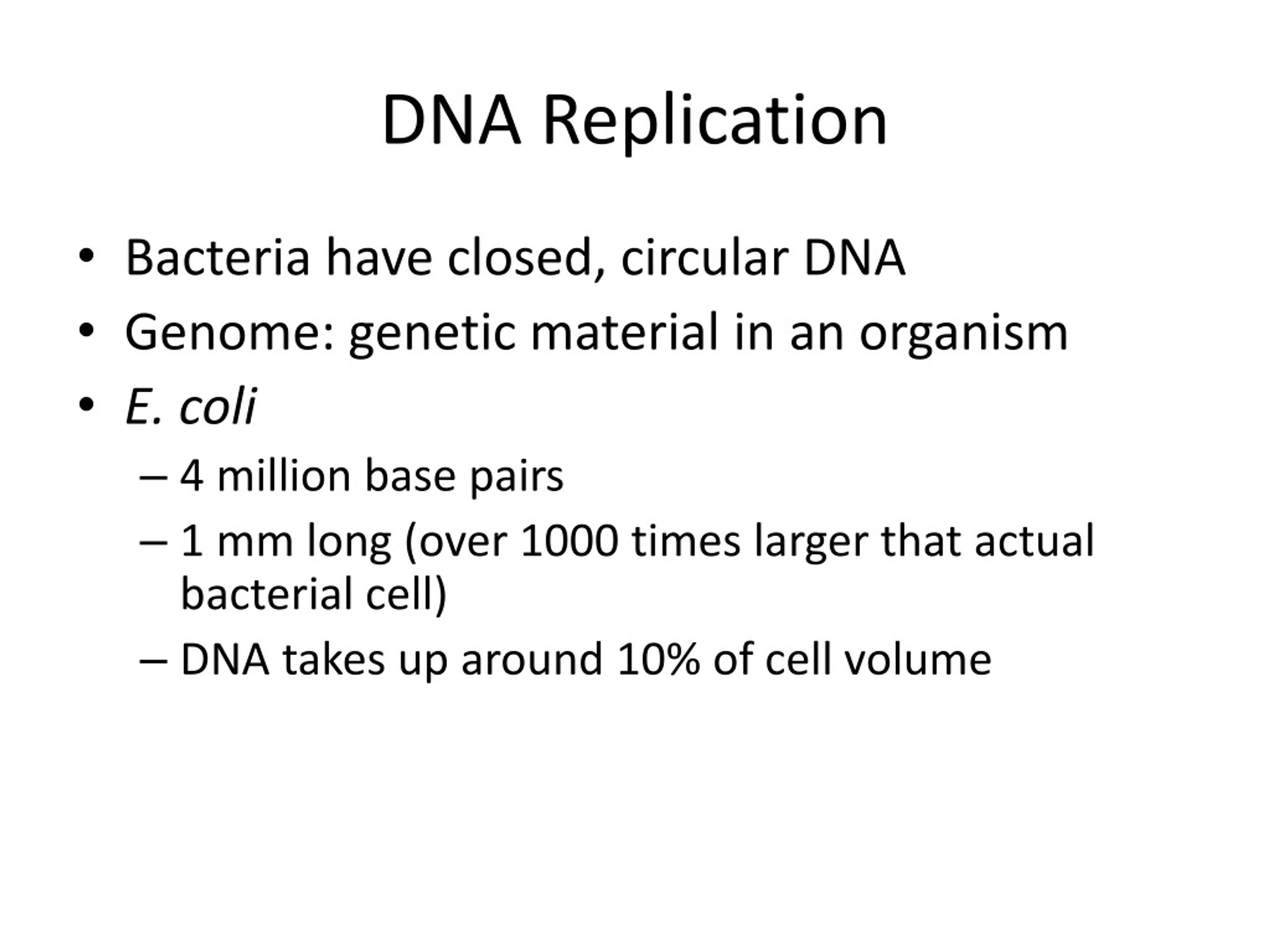 DNA Replication

• Bacteria have closed, circular DNA
• Genome: genetic material in an organism
• E. coli
– 4 million base pairs
– 1 mm long (over 1000 times larger that actual bacterial cell)
– DNA takes up around 10% of cell volume